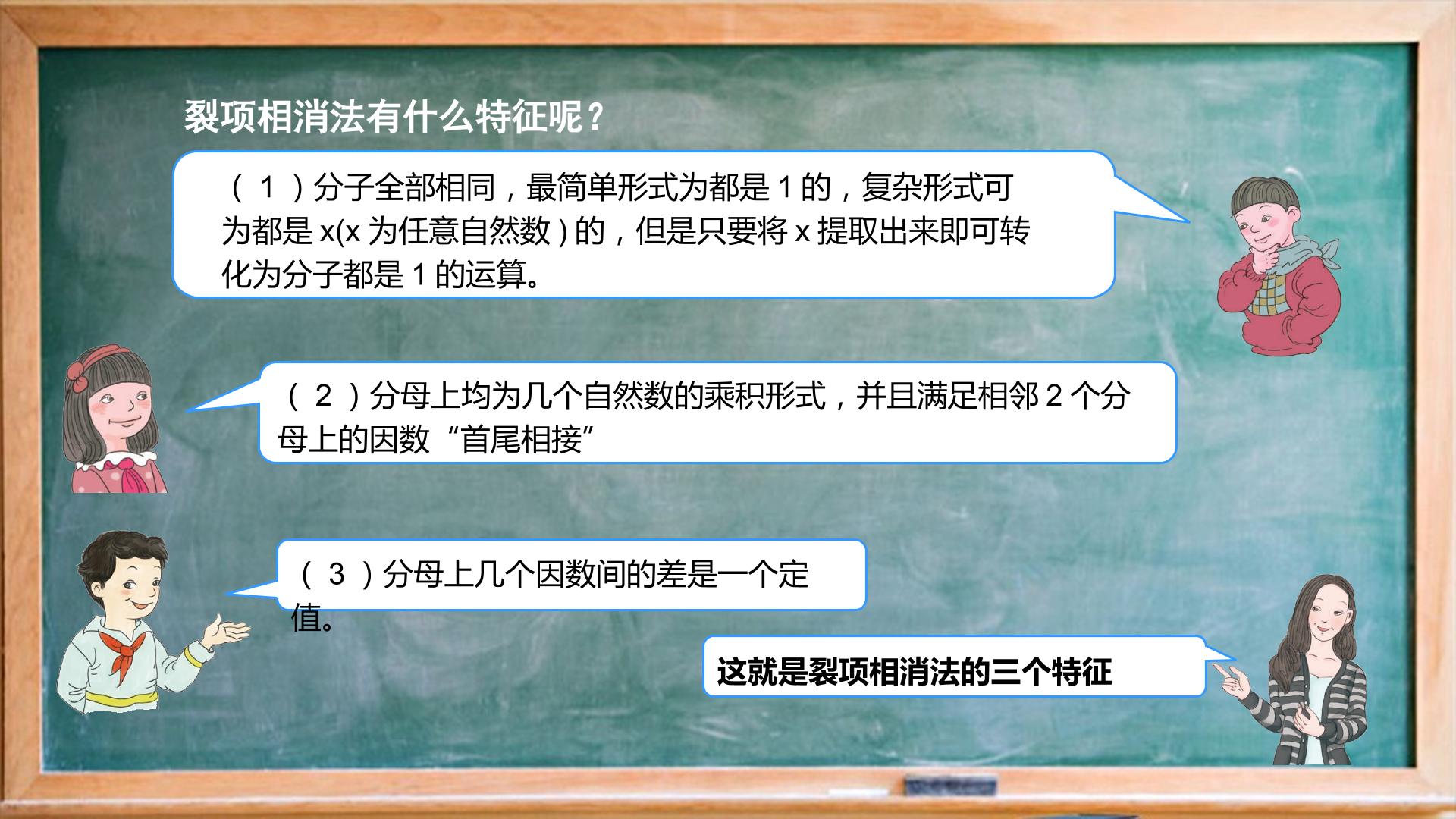 裂项相消法有什么特征呢？

（1）分子全部相同，最简单形式为都是 1 的，复杂形式可为都是 x(x 为任意自然数 ) 的，但是只要将 x 提取出来即可转化为分子都是 1 的运算。

（2）分母上均为几个自然数的乘积形式，并且满足相邻 2 个分母上的因数“首尾相接”

（3）分母上几个因数间的差是一个定值。

这就是裂项相消法的三个特征